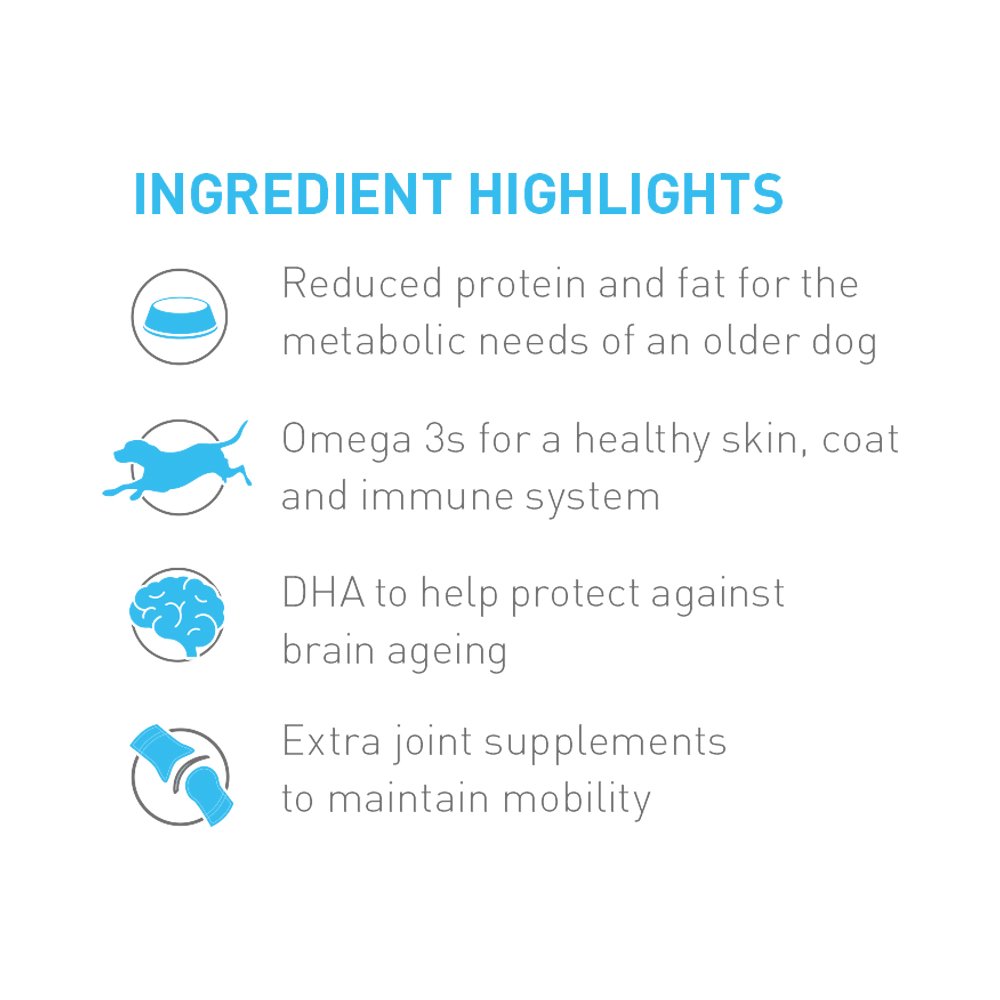 INGREDIENT HIGHLIGHTS

Reduced protein and fat for the metabolic needs of an older dog

Omega 3s for a healthy skin, coat and immune system

DHA to help protect against brain ageing

Extra joint supplements to maintain mobility